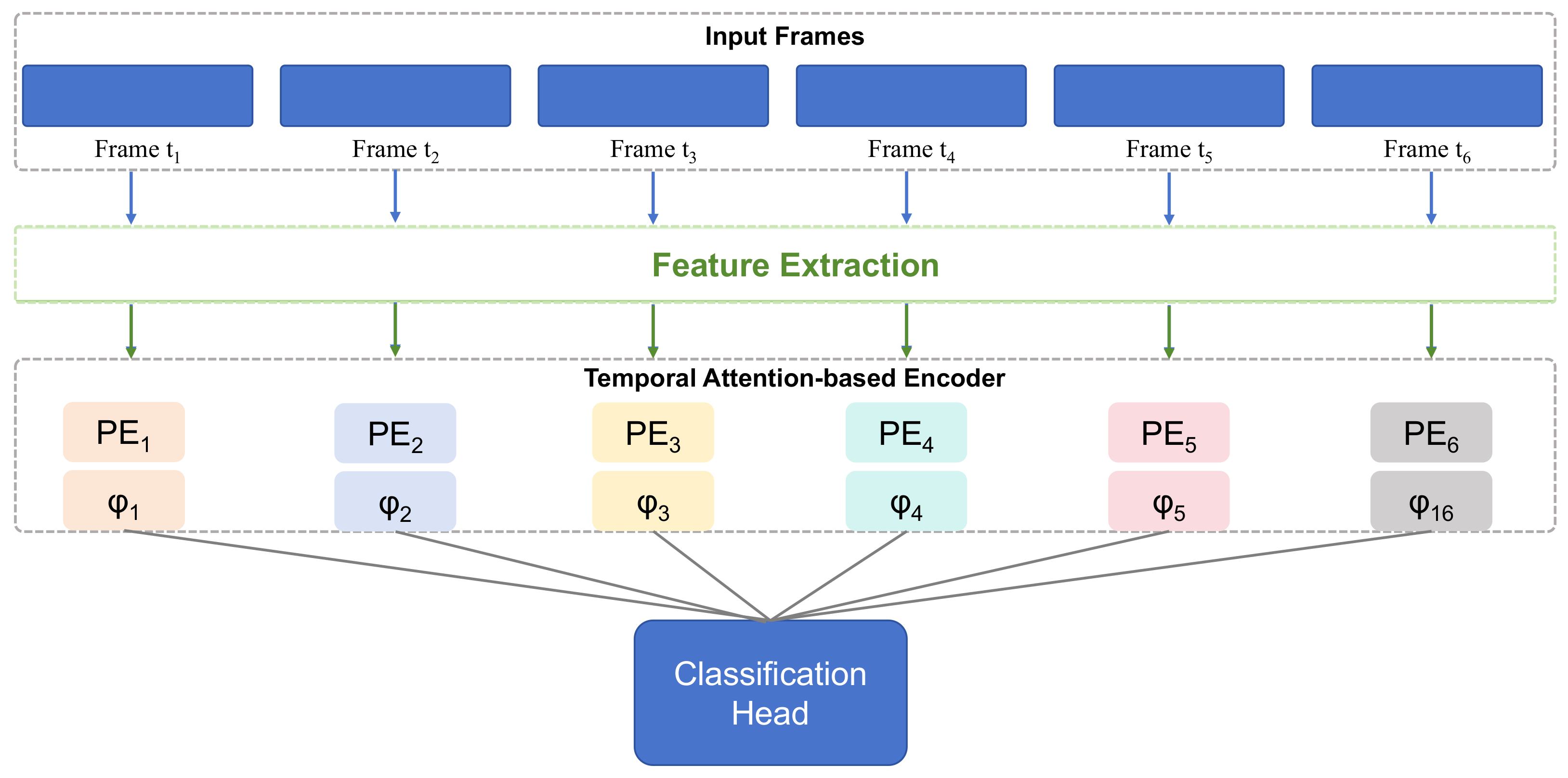 Input Frames

Frame $t_1$ Frame $t_2$ Frame $t_3$ Frame $t_4$ Frame $t_5$ Frame $t_6$

Feature Extraction

Temporal Attention-based Encoder

$PE_1$ $PE_2$ $PE_3$ $PE_4$ $PE_5$ $PE_6$

$\varphi_1$ $\varphi_2$ $\varphi_3$ $\varphi_4$ $\varphi_5$ $\varphi_{16}$

Classification Head